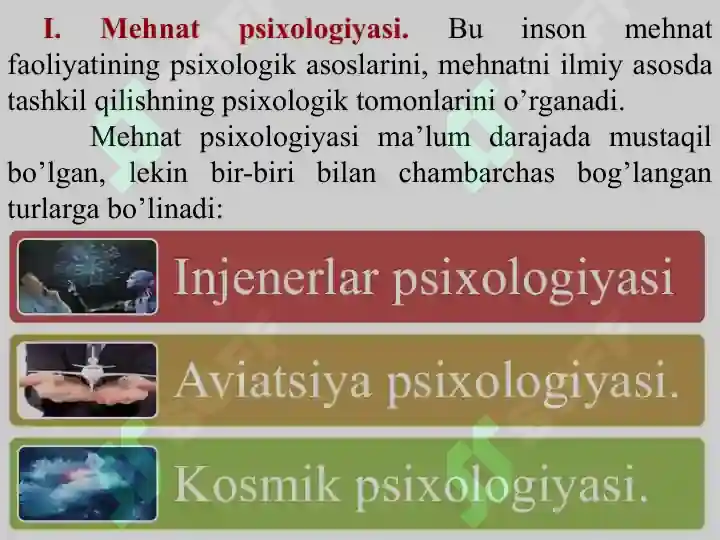 I. Mehnat psixologiyasi. Bu inson mehnat faoliyatining psixologik asoslarini, mehnatni ilmiy asosda tashkil qilishning psixologik tomonlarini o’rganadi.

Mehnat psixologiyasi ma’lum darajada mustaqil bo’lgan, lekin bir-biri bilan chambarchas bog’langan turlarga bo’linadi:

Injenerlar psixologiyasi

Aviatsiya psixologiyasi.

Kosmik psixologiyasi.